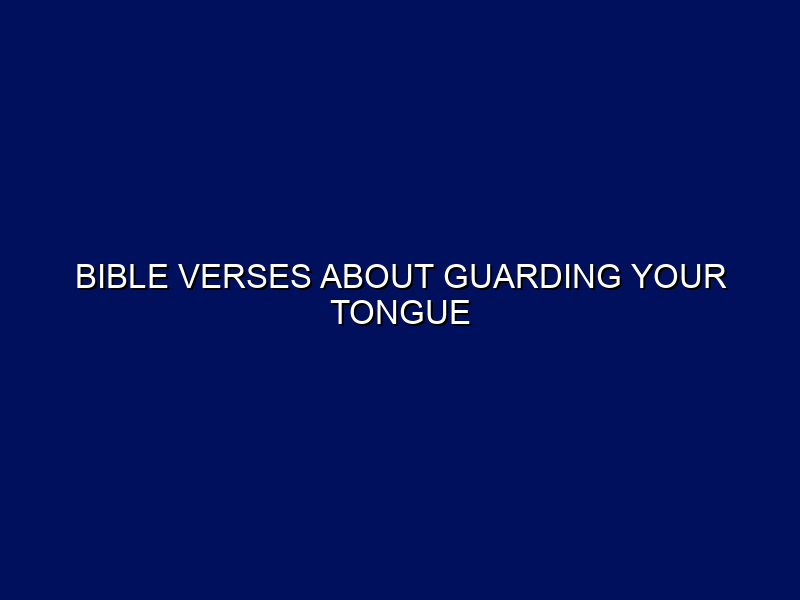 BIBLE VERSES ABOUT GUARDING YOUR TONGUE